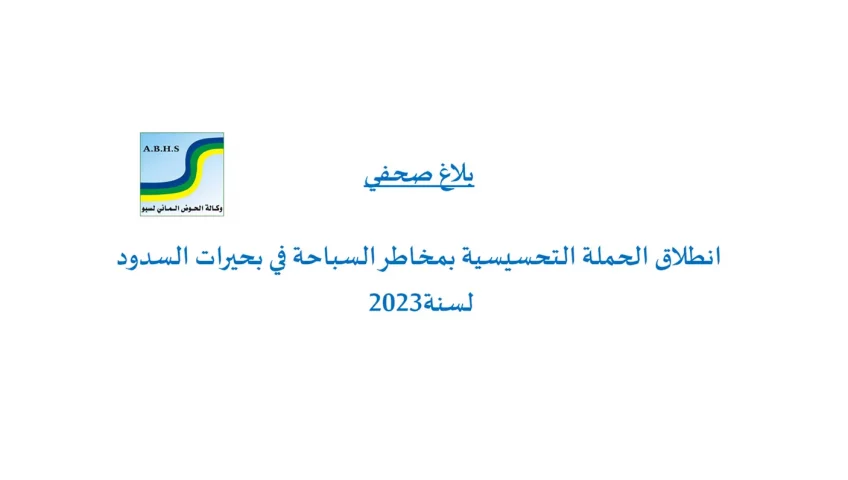 A.B.H.S

وكالة الحوض المائي لسبو

بلاغ صحفي

انطلاق الحملة التحسيسية بمخاطر السباحة في بحيرات السدود لسنة2023